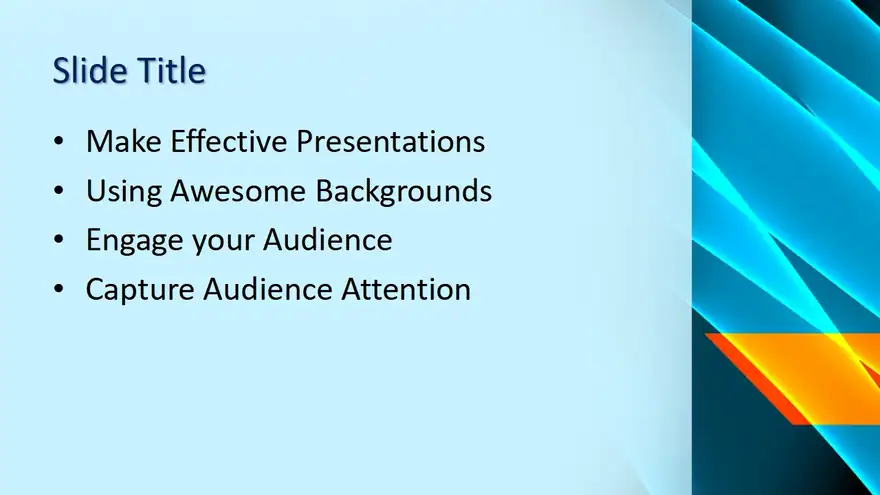 Slide Title

• Make Effective Presentations
• Using Awesome Backgrounds
• Engage your Audience
• Capture Audience Attention